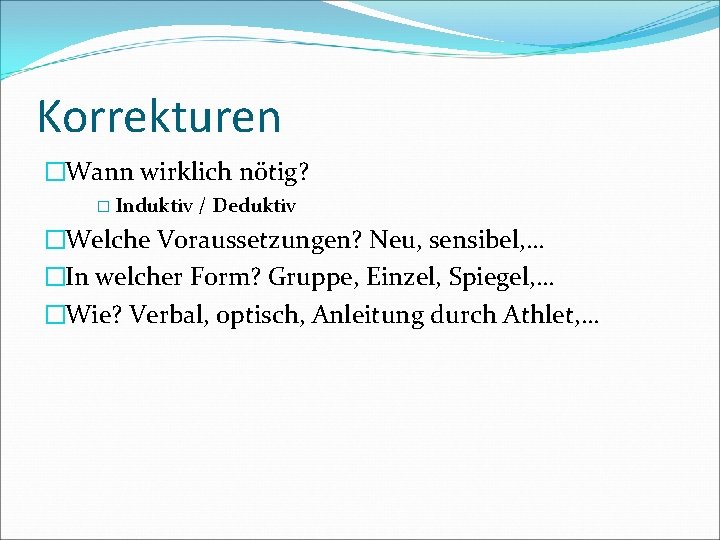 Korrekturen

□Wann wirklich nötig?

□ Induktiv / Deduktiv

□Welche Voraussetzungen? Neu, sensibel,…

□In welcher Form? Gruppe, Einzel, Spiegel,…

□Wie? Verbal, optisch, Anleitung durch Athlet,…